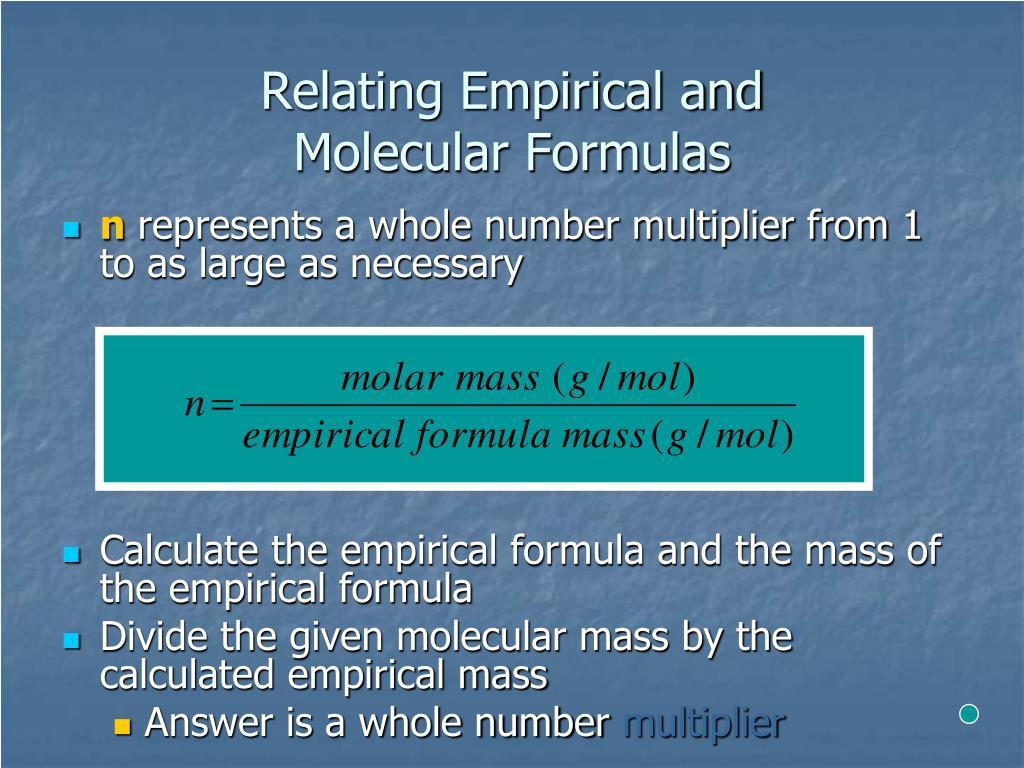 Relating Empirical and Molecular Formulas

n represents a whole number multiplier from 1 to as large as necessary

$n = \frac{molar\ mass\ (g/mol)}{empirical\ formula\ mass\ (g/mol)}$

Calculate the empirical formula and the mass of the empirical formula

Divide the given molecular mass by the calculated empirical mass

Answer is a whole number multiplier